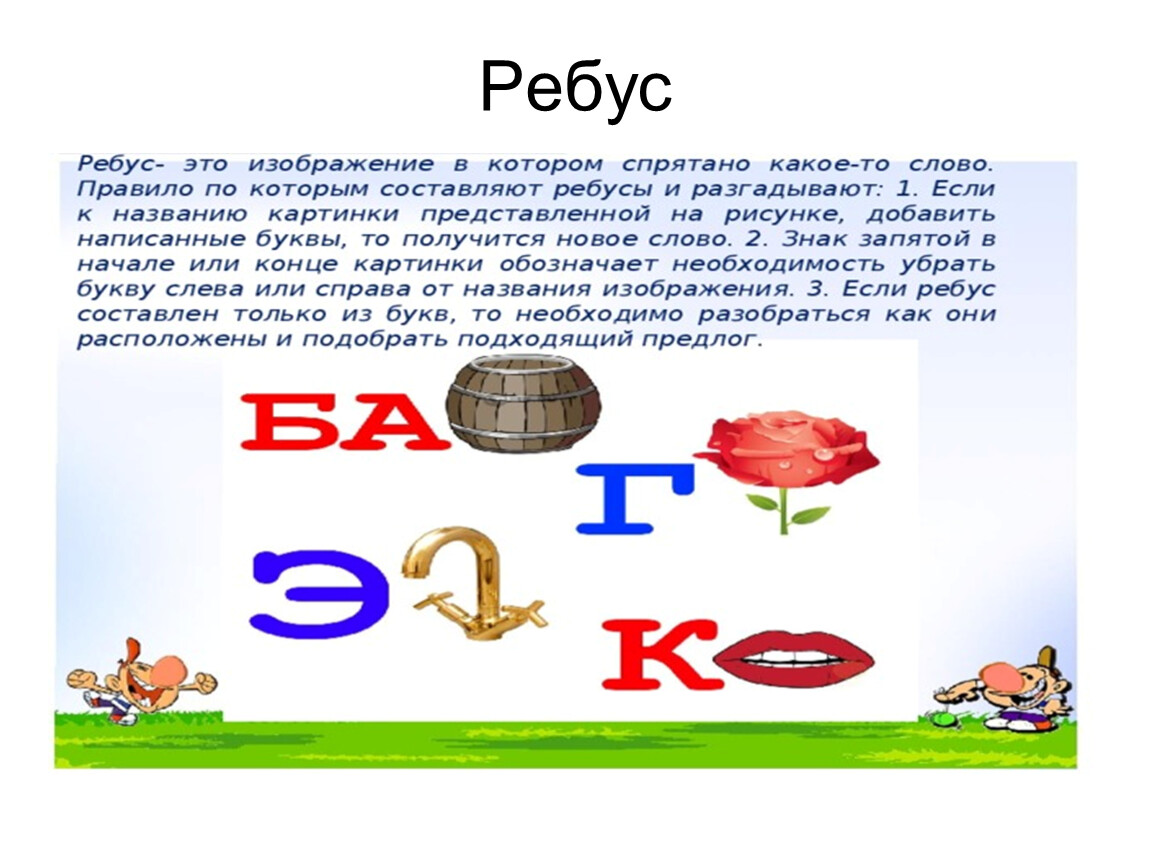 Ребус

Ребус- это изображение в котором спрятано какое-то слово. Правило по которым составляют ребусы и разгадывают: 1. Если к названию картинки представленной на рисунке, добавить написанные буквы, то получится новое слово. 2. Знак запятой в начале или конце картинки обозначает необходимость убрать букву слева или справа от названия изображения. 3. Если ребус составлен только из букв, то необходимо разобраться как они расположены и подобрать подходящий предлог.

БА

Г

Э

К